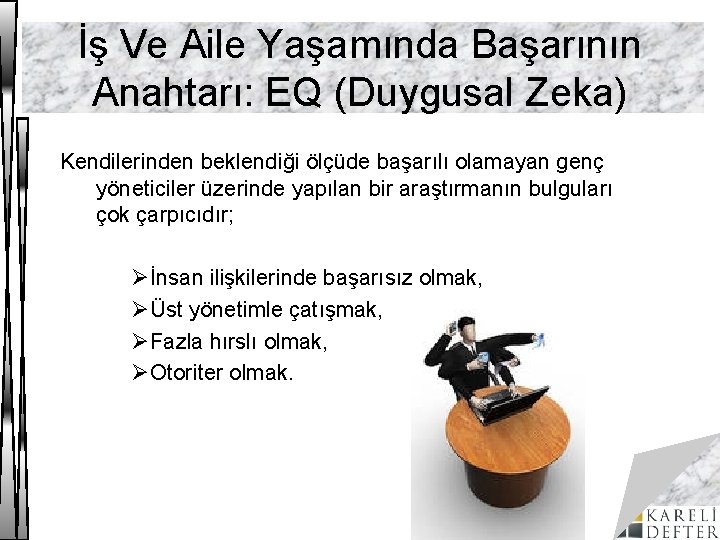 İş Ve Aile Yaşamında Başarının Anahtarı: EQ (Duygusal Zeka)

Kendilerinden beklendiği ölçüde başarılı olamayan genç yöneticiler üzerinde yapılan bir araştırmanın bulguları çok çarpıcıdır;

➢İnsan ilişkilerinde başarısız olmak,
➢Üst yönetimle çatışmak,
➢Fazla hırslı olmak,
➢Otoriter olmak.

KARELİ DEFTER